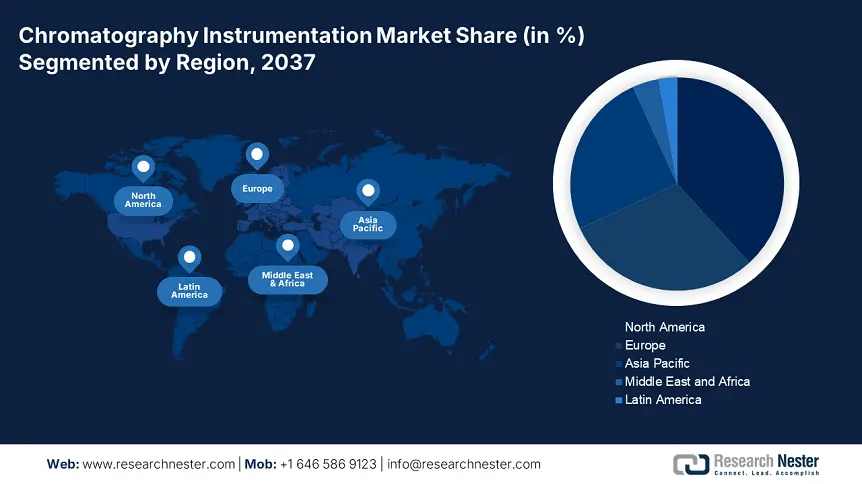 Chromatography Instrumentation Market Share (in %) Segmented by Region, 2037

North America

Europe

Asia Pacific

Latin America

Middle East & Africa

North America
Europe
Asia Pacific
Middle East and Africa
Latin America

Web: www.researchnester.com | Mob: +1 646 586 9123 | info@researchnester.com

Research Nester
Connect. Lead. Accomplish